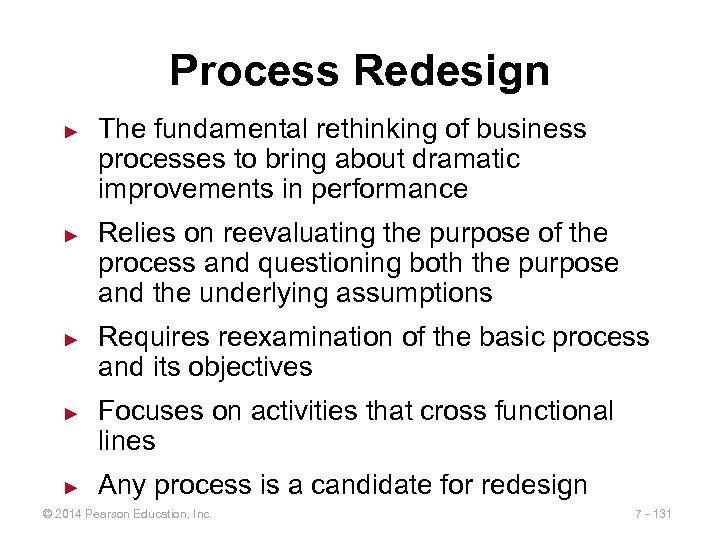 Process Redesign

► The fundamental rethinking of business processes to bring about dramatic improvements in performance

► Relies on reevaluating the purpose of the process and questioning both the purpose and the underlying assumptions

► Requires reexamination of the basic process and its objectives

► Focuses on activities that cross functional lines

► Any process is a candidate for redesign

© 2014 Pearson Education, Inc.

7 - 131